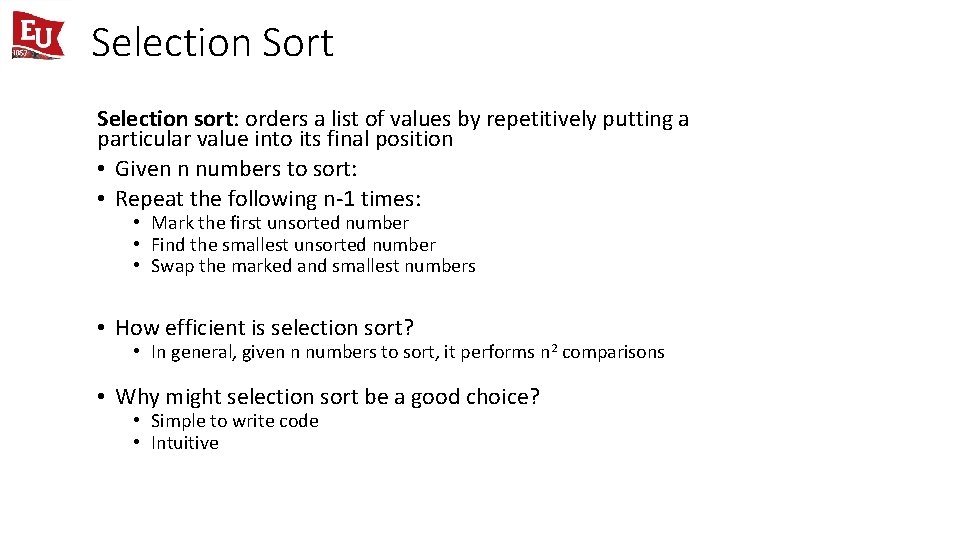 EU 1857

Selection Sort

Selection sort: orders a list of values by repetitively putting a particular value into its final position

• Given n numbers to sort:
• Repeat the following n-1 times:
  • Mark the first unsorted number
  • Find the smallest unsorted number
  • Swap the marked and smallest numbers

• How efficient is selection sort?
  • In general, given n numbers to sort, it performs $n^2$ comparisons

• Why might selection sort be a good choice?
  • Simple to write code
  • Intuitive